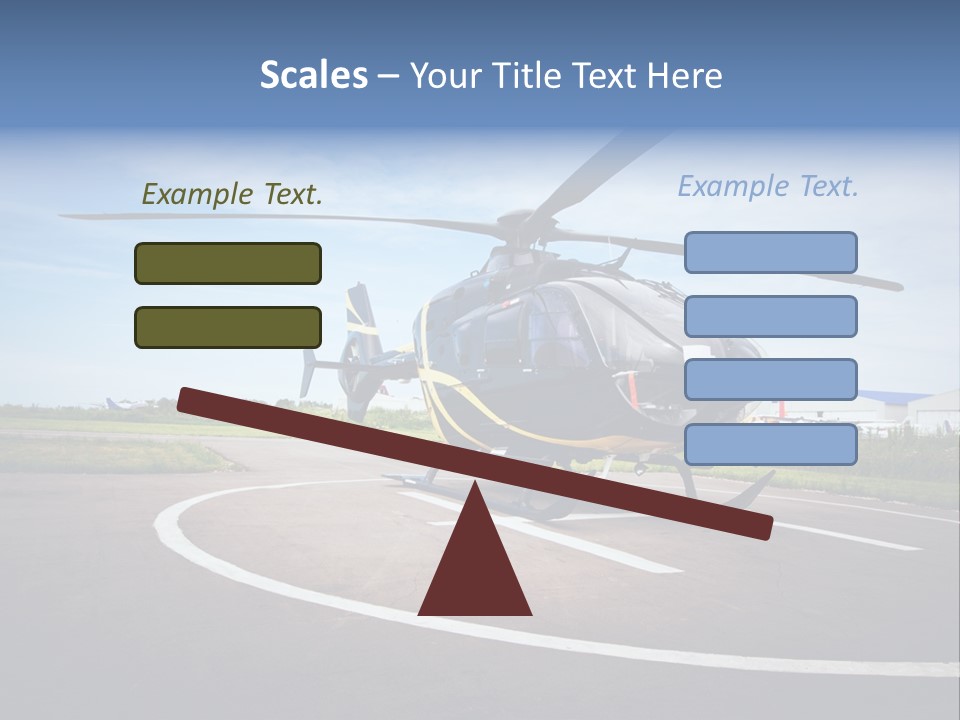 Scales – Your Title Text Here

Example Text.

Example Text.